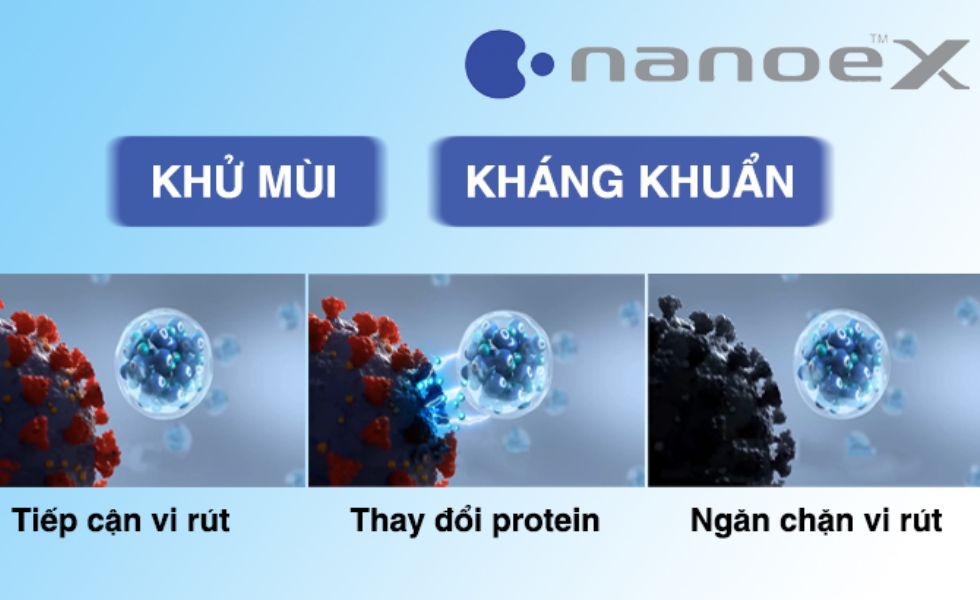 nanoeX™

KHỬ MÙI

KHÁNG KHUẨN

Tiếp cận vi rút

Thay đổi protein

Ngăn chặn vi rút